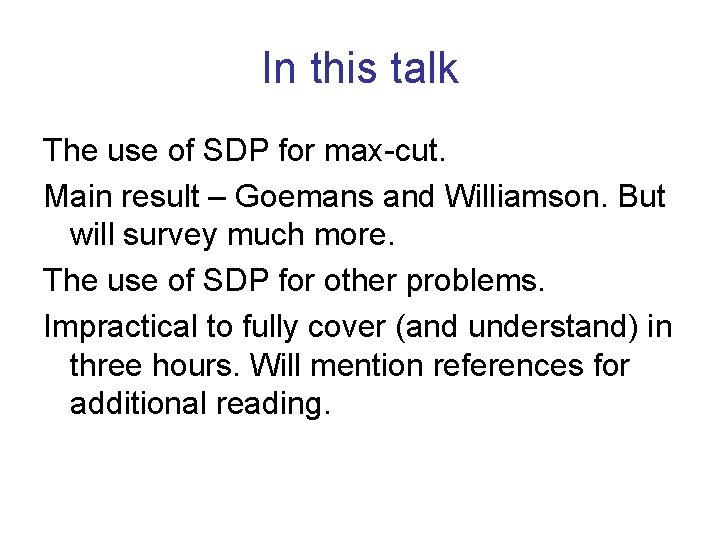 In this talk

The use of SDP for max-cut.

Main result – Goemans and Williamson. But will survey much more.

The use of SDP for other problems.

Impractical to fully cover (and understand) in three hours. Will mention references for additional reading.